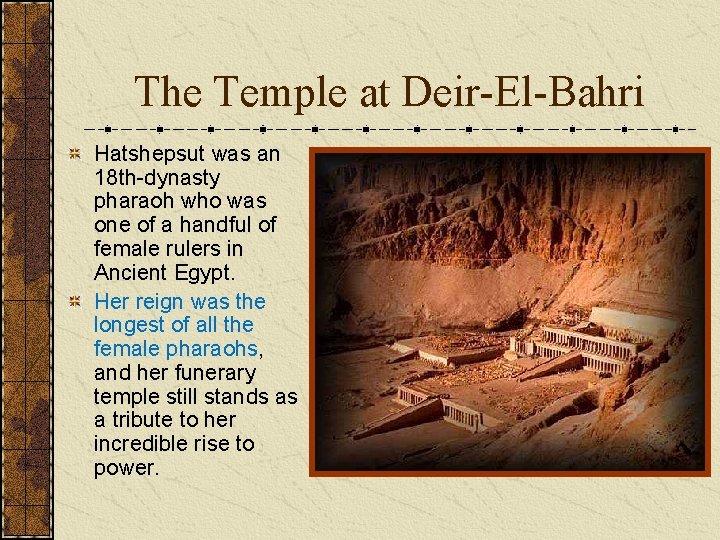 The Temple at Deir-El-Bahri

Hatshepsut was an 18th-dynasty pharaoh who was one of a handful of female rulers in Ancient Egypt.

Her reign was the longest of all the female pharaohs, and her funerary temple still stands as a tribute to her incredible rise to power.